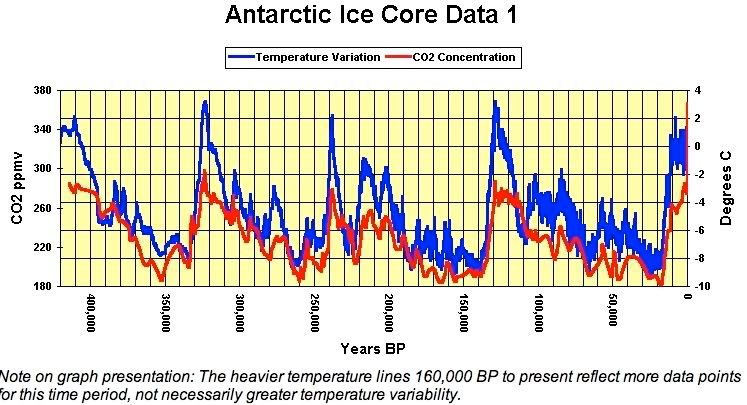 Antarctic Ice Core Data 1

Temperature Variation
CO2 Concentration

CO2 ppmv

380
340
300
260
220
180

Degrees C

4
2
0
-2
-4
-6
-8
-10

400,000
350,000
300,000
250,000
200,000
150,000
100,000
50,000
0

Years BP

Note on graph presentation: The heavier temperature lines 160,000 BP to present reflect more data points for this time period, not necessarily greater temperature variability.